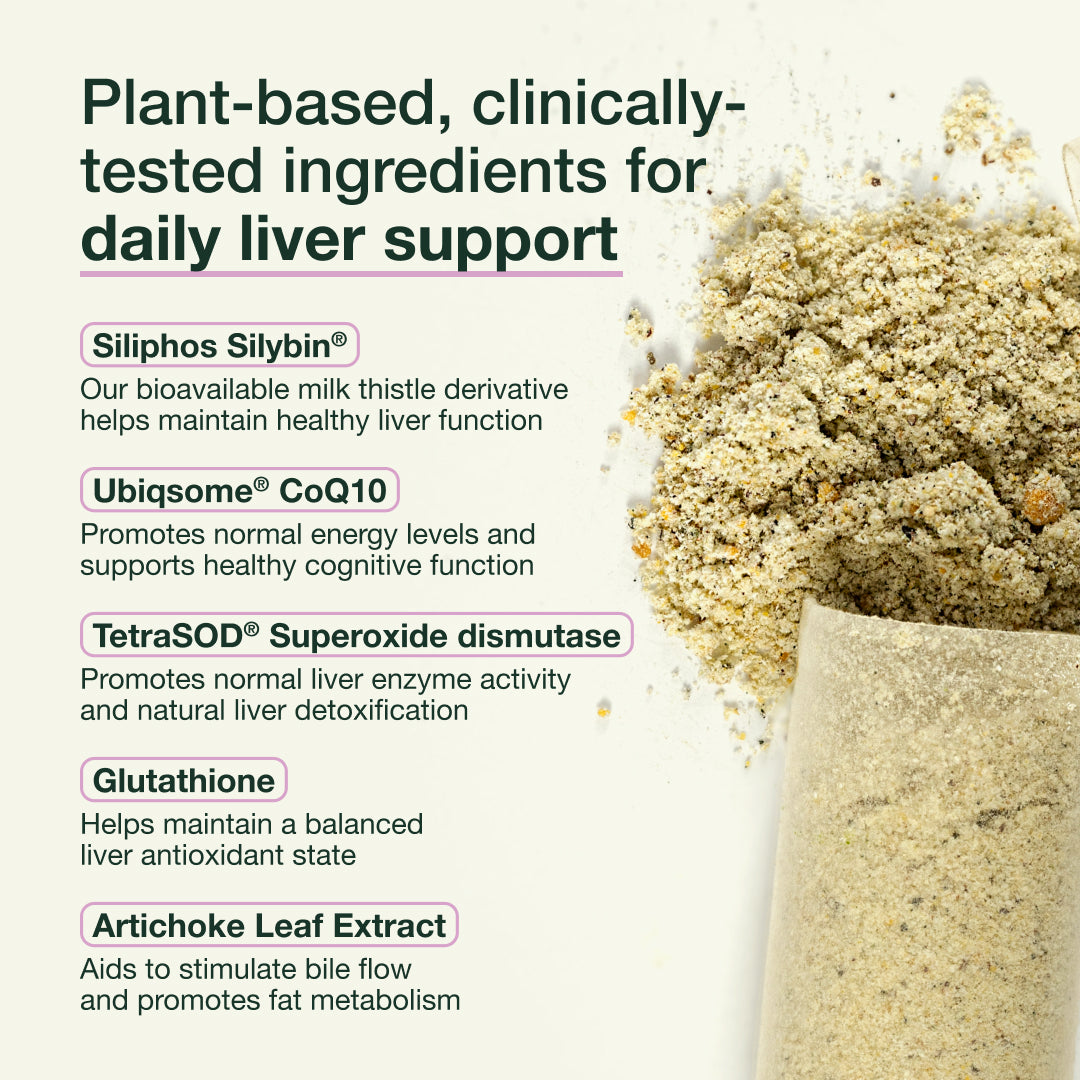 Plant-based, clinically-tested ingredients for daily liver support

Siliphos Silybin®
Our bioavailable milk thistle derivative helps maintain healthy liver function

Ubiqsome® CoQ10
Promotes normal energy levels and supports healthy cognitive function

TetraSOD® Superoxide dismutase
Promotes normal liver enzyme activity and natural liver detoxification

Glutathione
Helps maintain a balanced liver antioxidant state

Artichoke Leaf Extract
Aids to stimulate bile flow and promotes fat metabolism